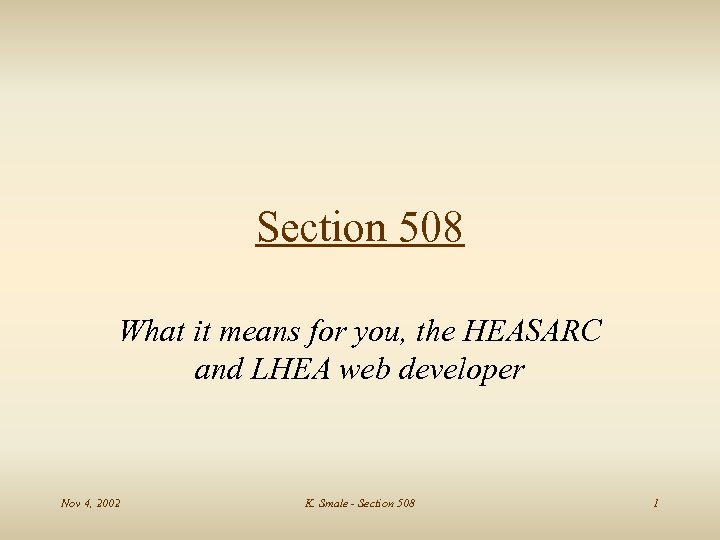 Section 508

What it means for you, the HEASARC and LHEA web developer

Nov 4, 2002

K. Smale - Section 508

1